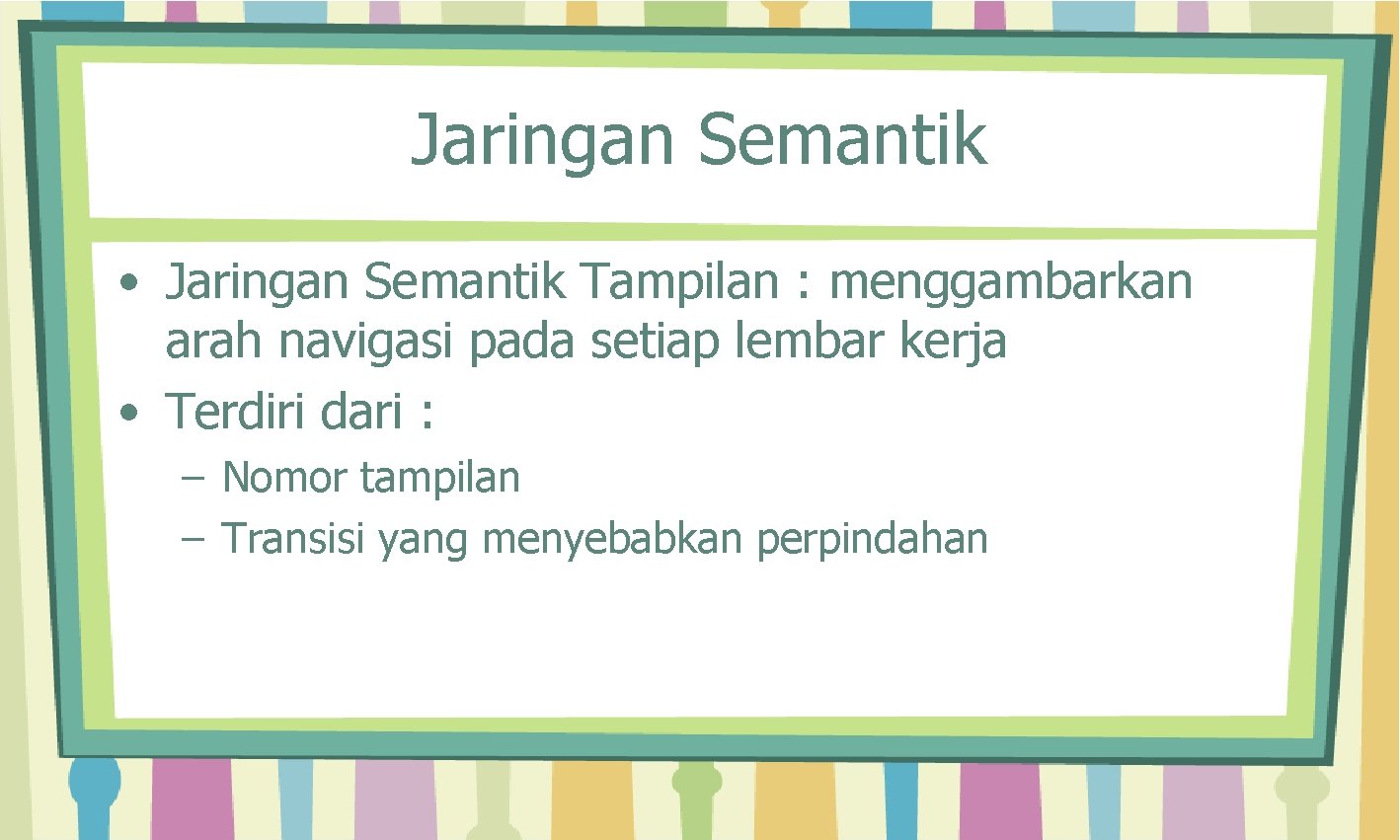 Jaringan Semantik

• Jaringan Semantik Tampilan : menggambarkan arah navigasi pada setiap lembar kerja
• Terdiri dari :
– Nomor tampilan
– Transisi yang menyebabkan perpindahan